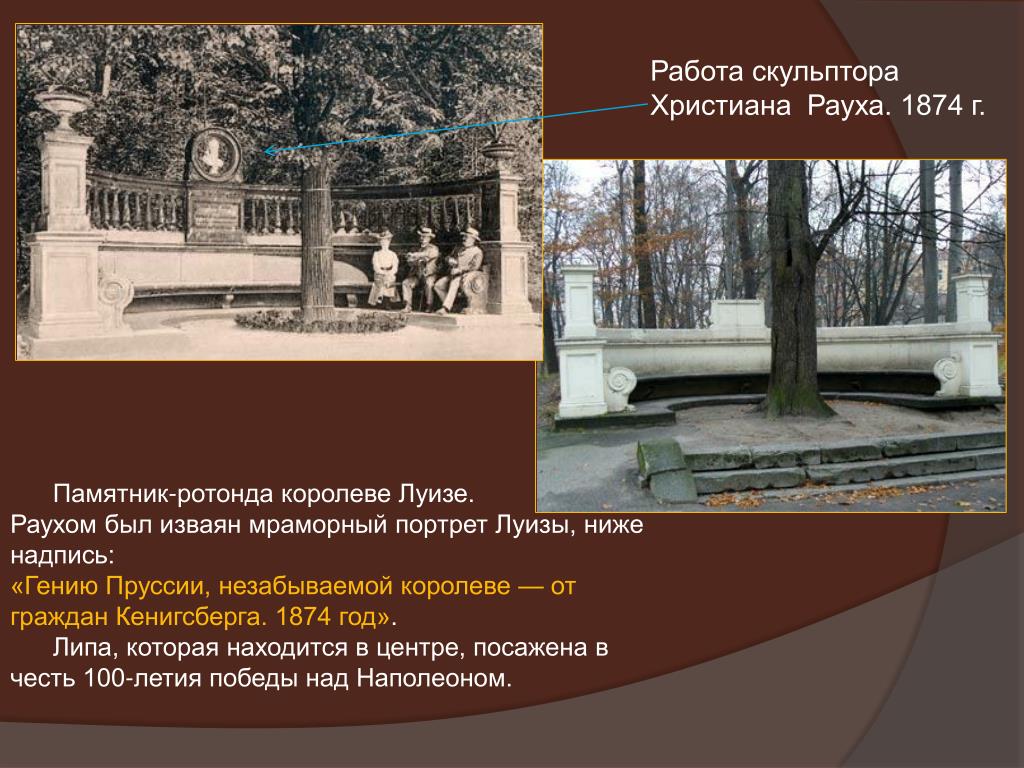 Работа скульптора Христиана Рауха. 1874 г.

Памятник-ротонда королеве Луизе.
Раухом был изваян мраморный портрет Луизы, ниже надпись:
«Гению Пруссии, незабываемой королеве — от граждан Кенигсберга. 1874 год».

Липа, которая находится в центре, посажена в честь 100-летия победы над Наполеоном.